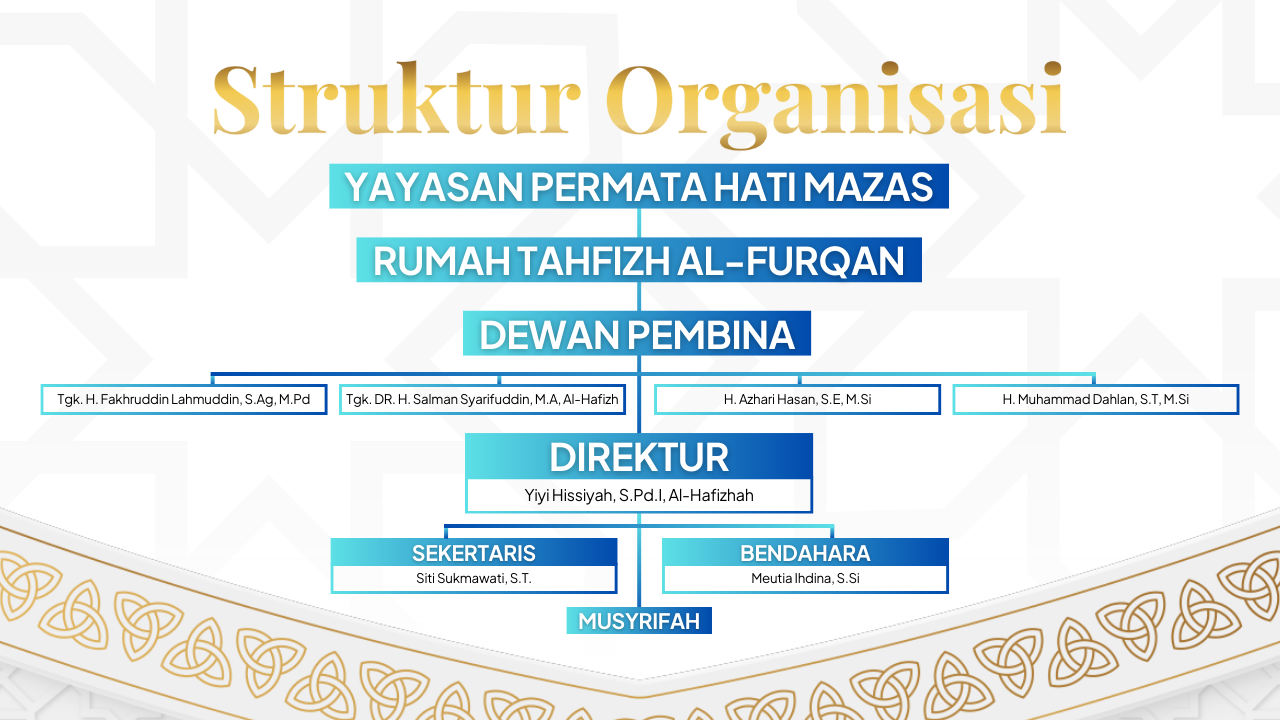 Struktur Organisasi

YAYASAN PERMATA HATI MAZAS

RUMAH TAHFIZH AL-FURQAN

DEWAN PEMBINA

Tgk. H. Fakhruddin Lahmuddin, S.Ag, M.Pd

Tgk. DR. H. Salman Syarifuddin, M.A, Al-Hafizh

H. Azhari Hasan, S.E, M.Si

H. Muhammad Dahlan, S.T, M.Si

DIREKTUR
Yiyi Hissiyah, S.Pd.I, Al-Hafizhah

SEKERTARIS
Siti Sukmawati, S.T.

BENDAHARA
Meutia Ihdina, S.Si

MUSYRIFAH